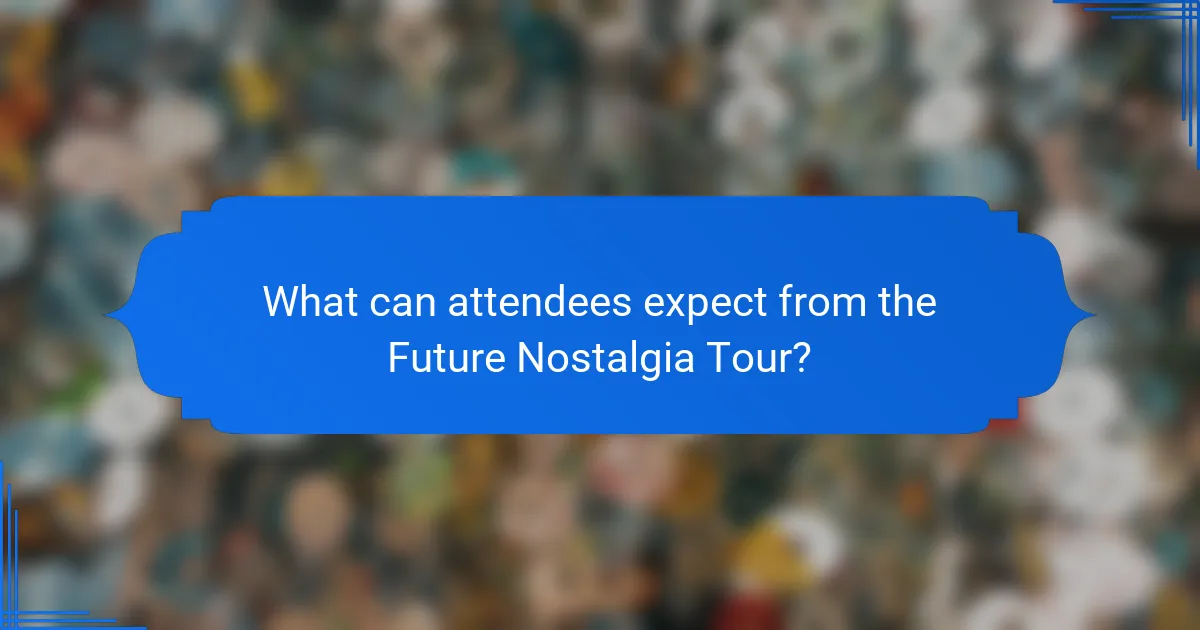 What can attendees expect from the Future Nostalgia Tour?